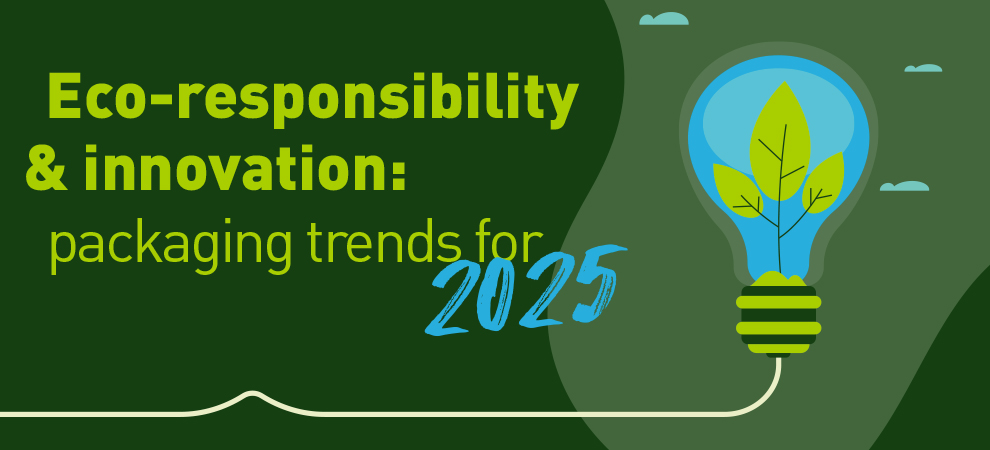 Eco-responsibility
& innovation:
packaging trends for 2025